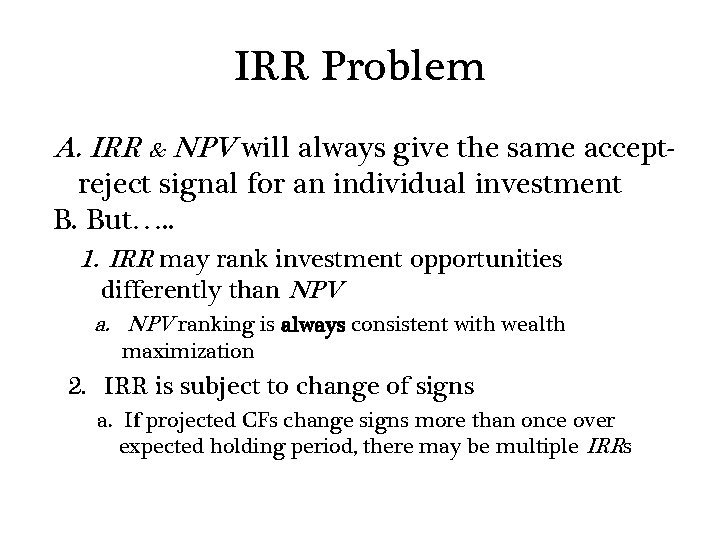 IRR Problem

A. IRR & NPV will always give the same accept-reject signal for an individual investment

B. But…..

1. IRR may rank investment opportunities differently than NPV

a. NPV ranking is always consistent with wealth maximization

2. IRR is subject to change of signs

a. If projected CFs change signs more than once over expected holding period, there may be multiple IRRs